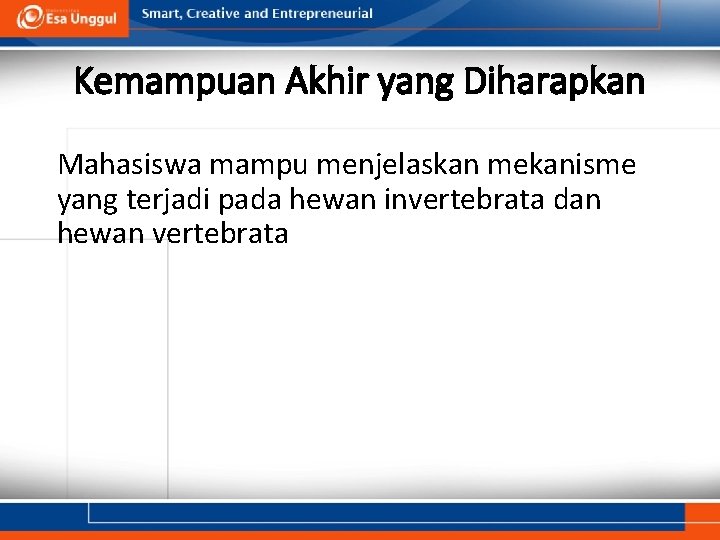 Esa Unggul

Smart, Creative and Entrepreneurial

Kemampuan Akhir yang Diharapkan

Mahasiswa mampu menjelaskan mekanisme yang terjadi pada hewan invertebrata dan hewan vertebrata